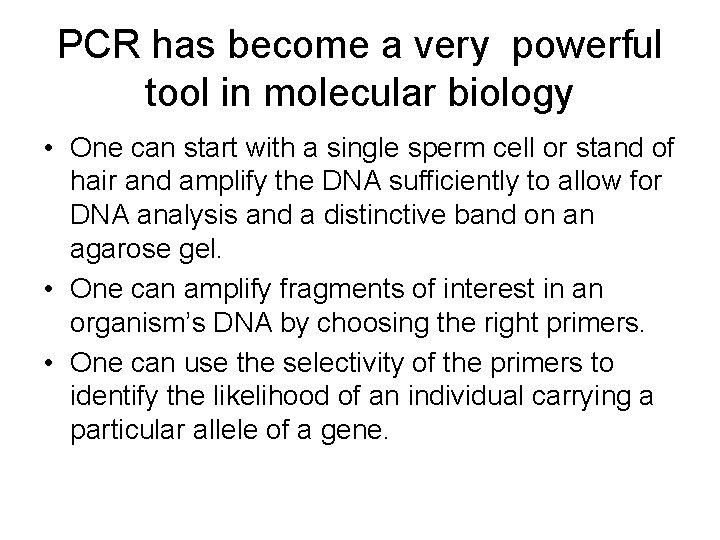 PCR has become a very powerful tool in molecular biology

• One can start with a single sperm cell or stand of hair and amplify the DNA sufficiently to allow for DNA analysis and a distinctive band on an agarose gel.
• One can amplify fragments of interest in an organism's DNA by choosing the right primers.
• One can use the selectivity of the primers to identify the likelihood of an individual carrying a particular allele of a gene.